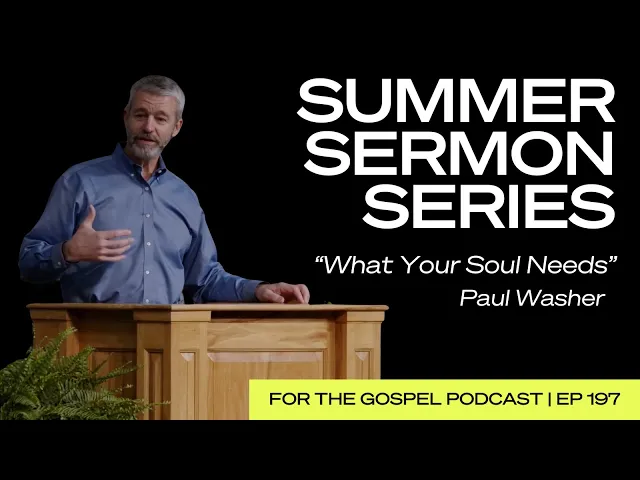 SUMMER SERMON SERIES

“What Your Soul Needs”

Paul Washer

FOR THE GOSPEL PODCAST | EP 197